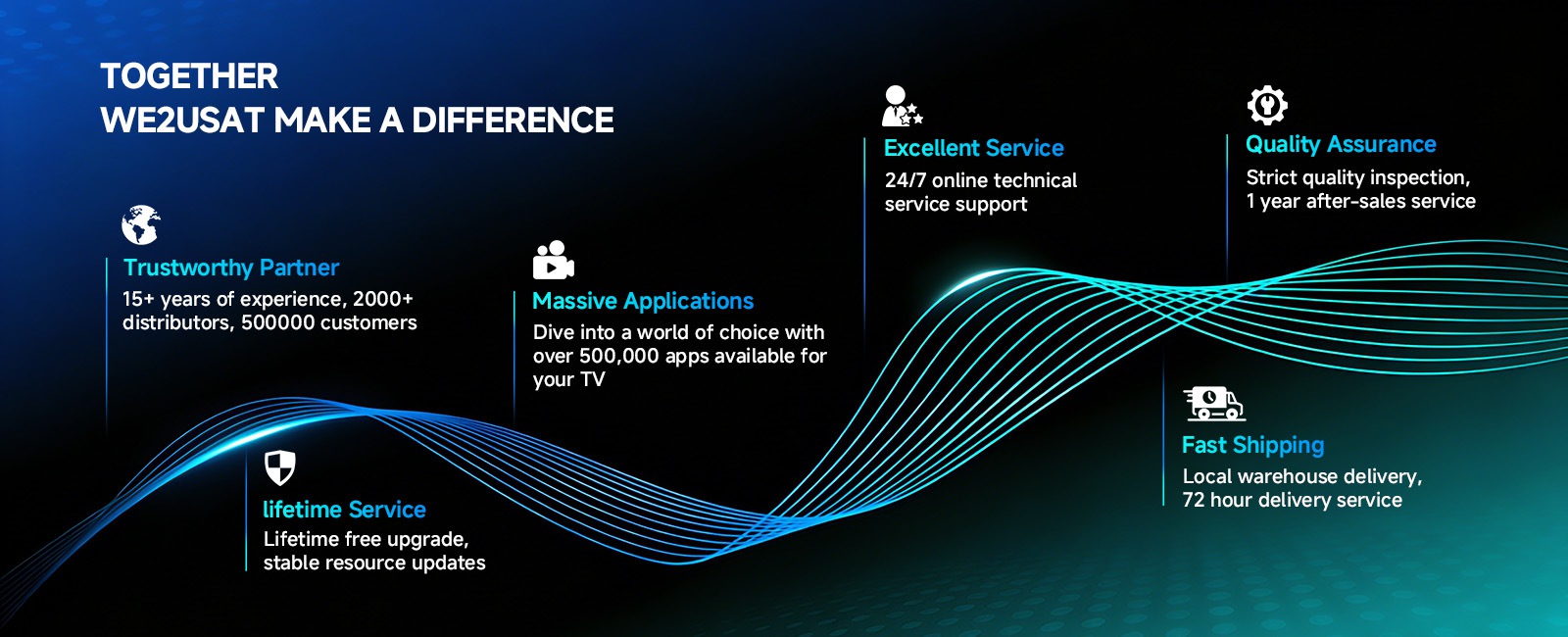 TOGETHER
WE2USAT MAKE A DIFFERENCE

Trustworthy Partner
15+ years of experience, 2000+ distributors, 500000 customers

lifetime Service
Lifetime free upgrade, stable resource updates

Massive Applications
Dive into a world of choice with over 500,000 apps available for your TV

Excellent Service
24/7 online technical service support

Quality Assurance
Strict quality inspection, 1 year after-sales service

Fast Shipping
Local warehouse delivery, 72 hour delivery service